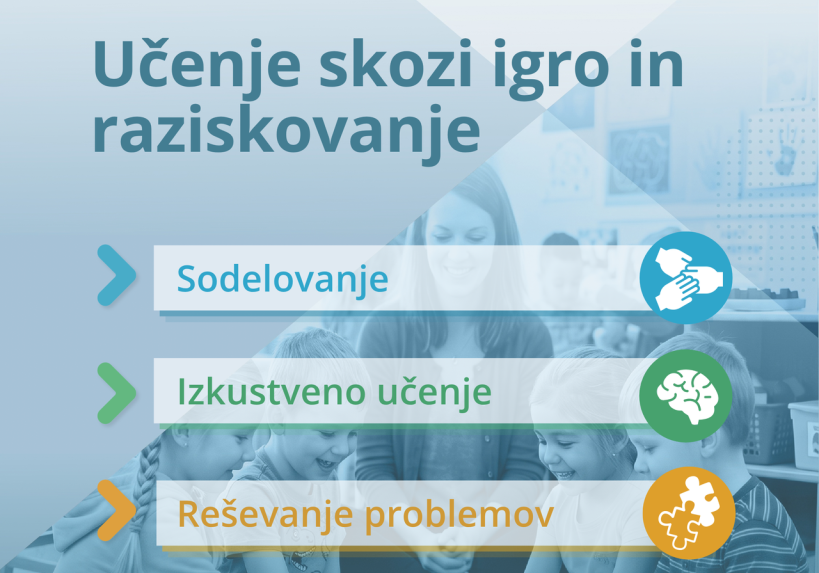 Učenje skozi igro in raziskovanje

Sodelovanje

Izkustveno učenje

Reševanje problemov